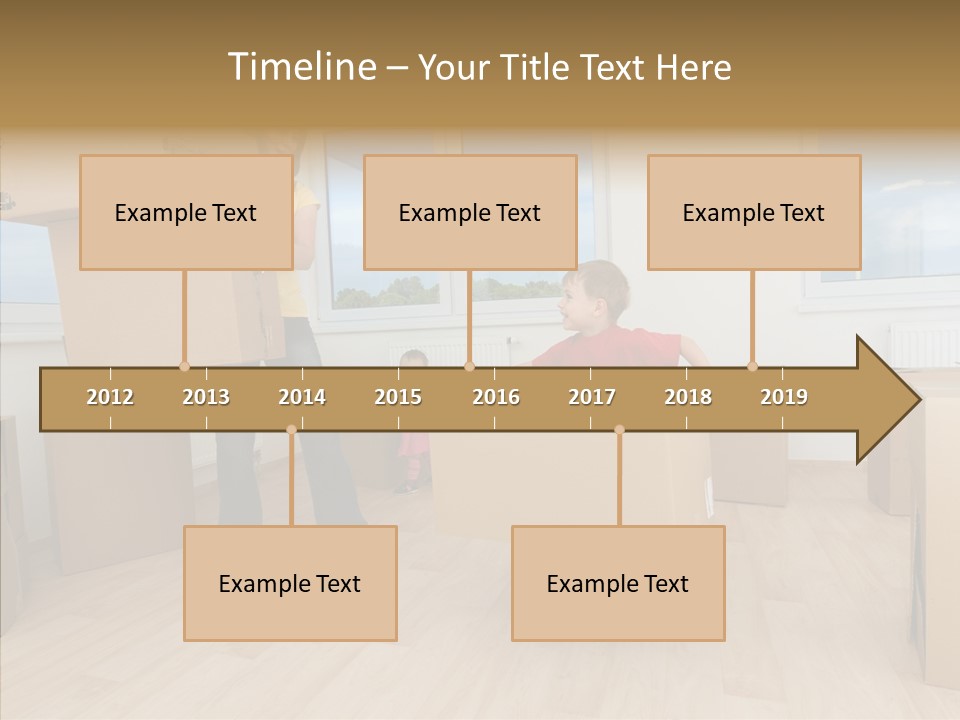 Timeline – Your Title Text Here

Example Text

Example Text

Example Text

2012 2013 2014 2015 2016 2017 2018 2019

Example Text

Example Text